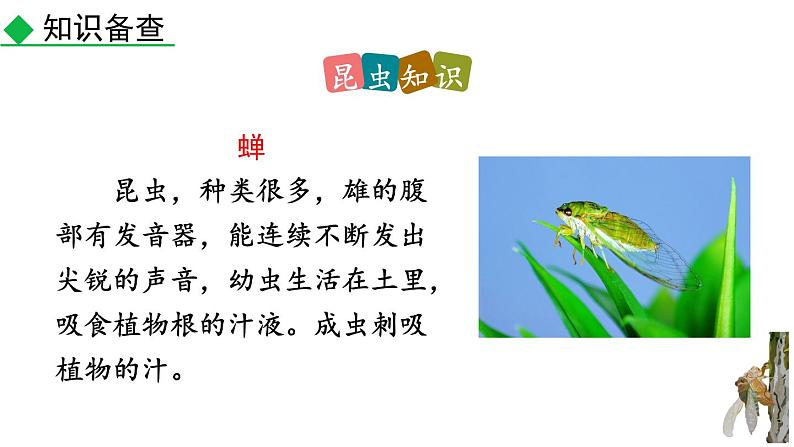 知识备查

昆虫知识

蝉

昆虫，种类很多，雄的腹部有发音器，能连续不断发出尖锐的声音，幼虫生活在土里，吸食植物根的汁液。成虫刺吸植物的汁。